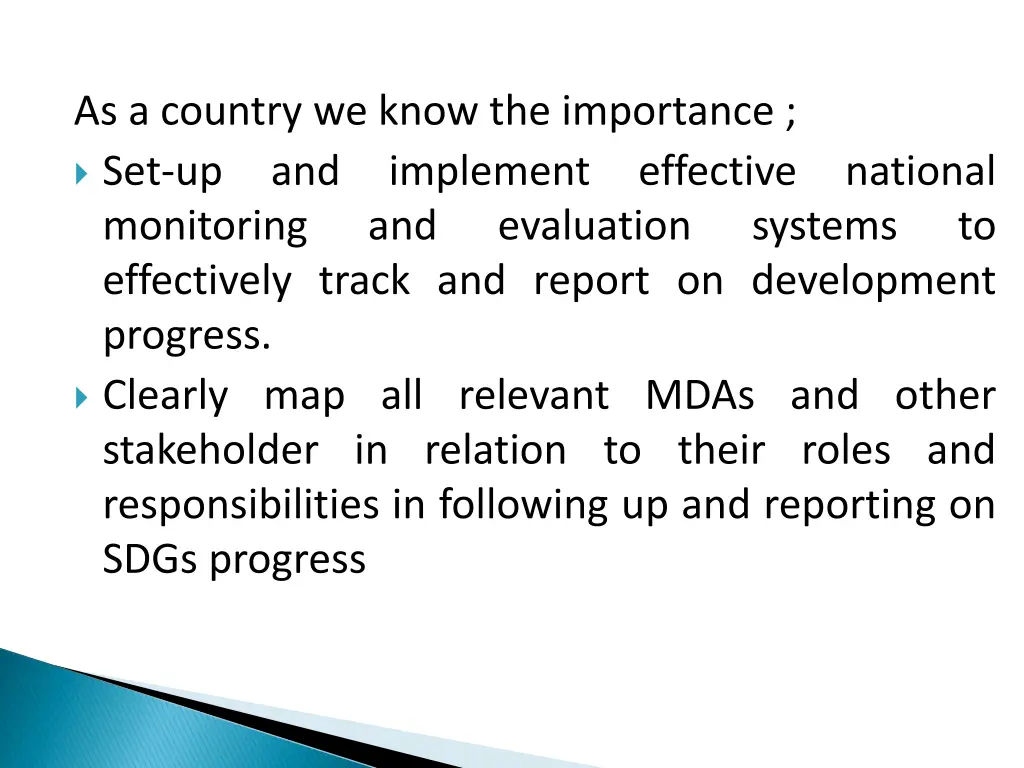 As a country we know the importance ;

Set-up and implement effective national monitoring and evaluation systems to effectively track and report on development progress.

Clearly map all relevant MDAs and other stakeholder in relation to their roles and responsibilities in following up and reporting on SDGs progress